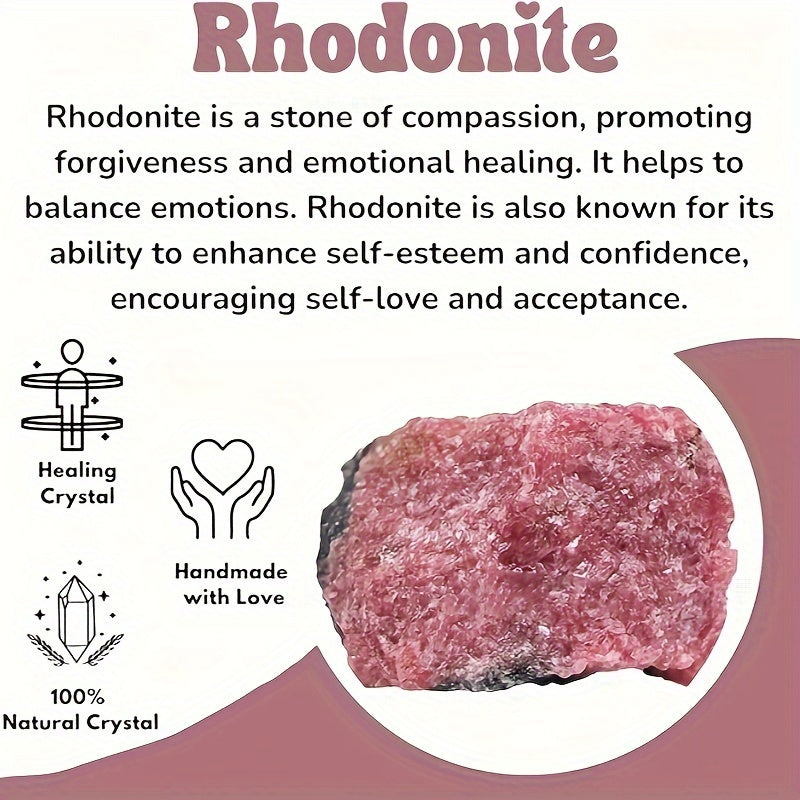 Rhodonite

Rhodonite is a stone of compassion, promoting forgiveness and emotional healing. It helps to balance emotions. Rhodonite is also known for its ability to enhance self-esteem and confidence, encouraging self-love and acceptance.

Healing Crystal

Handmade with Love

100% Natural Crystal